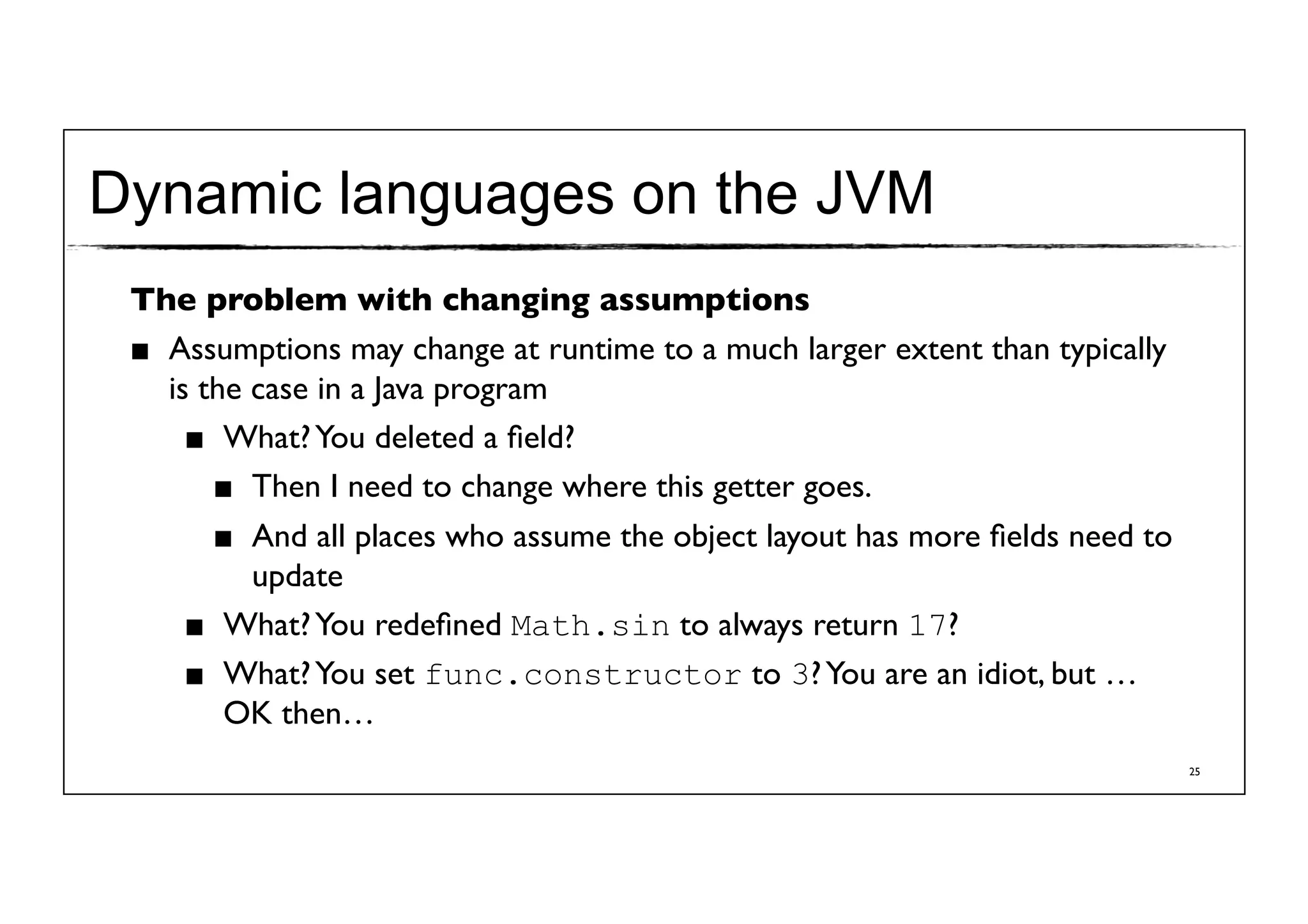 Dynamic languages on the JVM

The problem with changing assumptions

■ Assumptions may change at runtime to a much larger extent than typically is the case in a Java program

■ What? You deleted a field?

■ Then I need to change where this getter goes.

■ And all places who assume the object layout has more fields need to update

■ What? You redefined Math.sin to always return 17?

■ What? You set func.constructor to 3? You are an idiot, but … OK then…

25